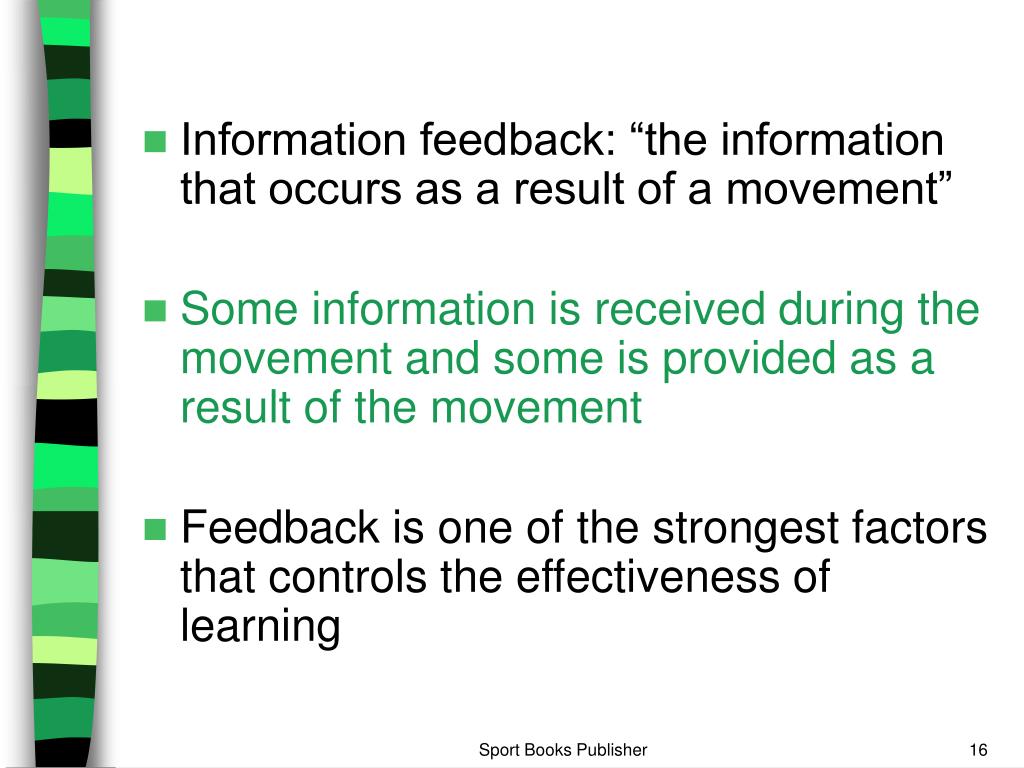 Information feedback: “the information that occurs as a result of a movement”

Some information is received during the movement and some is provided as a result of the movement

Feedback is one of the strongest factors that controls the effectiveness of learning

Sport Books Publisher

16